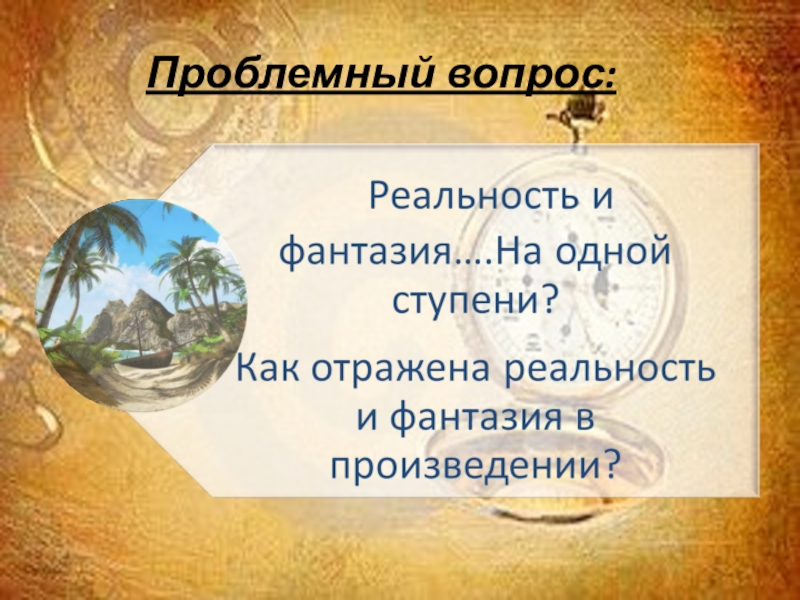 Проблемный вопрос:

Реальность и фантазия….На одной ступени?

Как отражена реальность и фантазия в произведении?